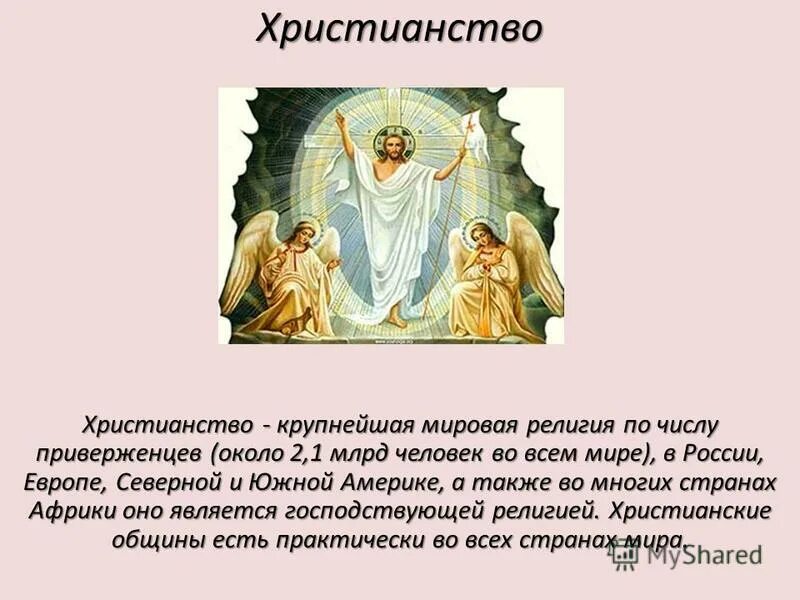 Христианство

Христианство - крупнейшая мировая религия по числу приверженцев (около 2,1 млрд человек во всем мире), в России, Европе, Северной и Южной Америке, а также во многих странах Африки оно является господствующей религией. Христианские общины есть практически во всех странах мира.

MyShared